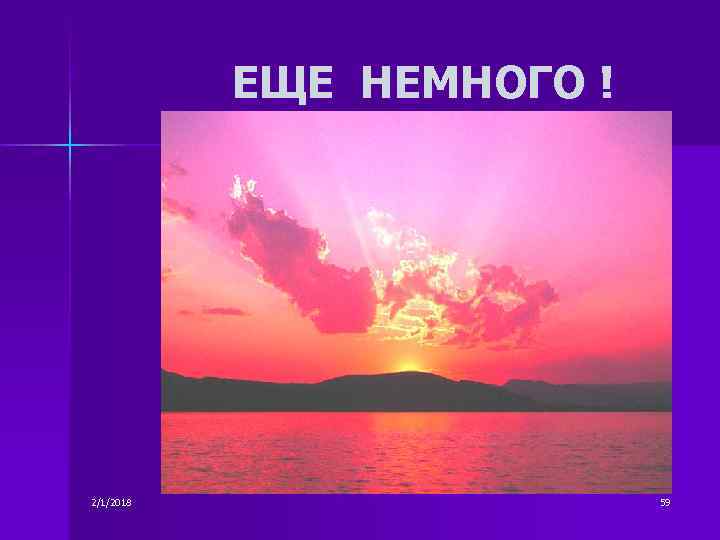 ЕЩЕ НЕМНОГО !

2/1/2018

59